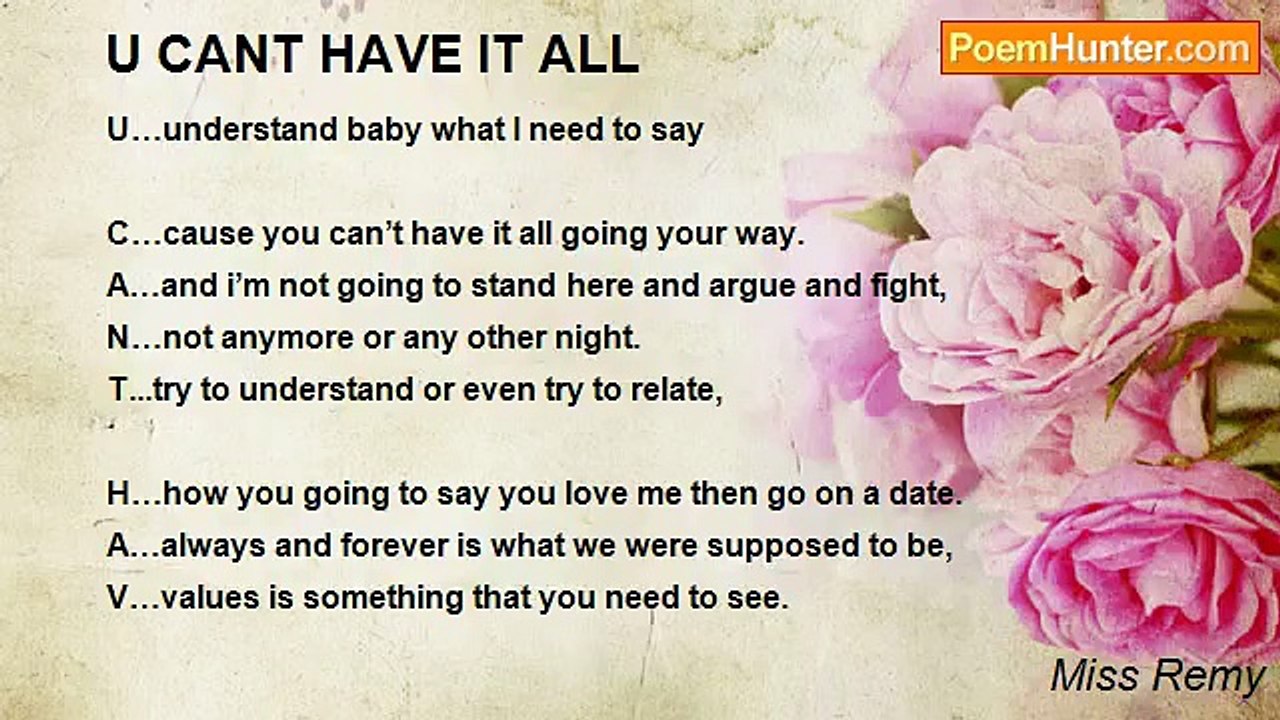 U CANT HAVE IT ALL

PoemHunter.com

U…understand baby what I need to say

C…cause you can’t have it all going your way.
A…and i’m not going to stand here and argue and fight,
N…not anymore or any other night.
T...try to understand or even try to relate,

H…how you going to say you love me then go on a date.
A…always and forever is what we were supposed to be,
V…values is something that you need to see.

Miss Remy